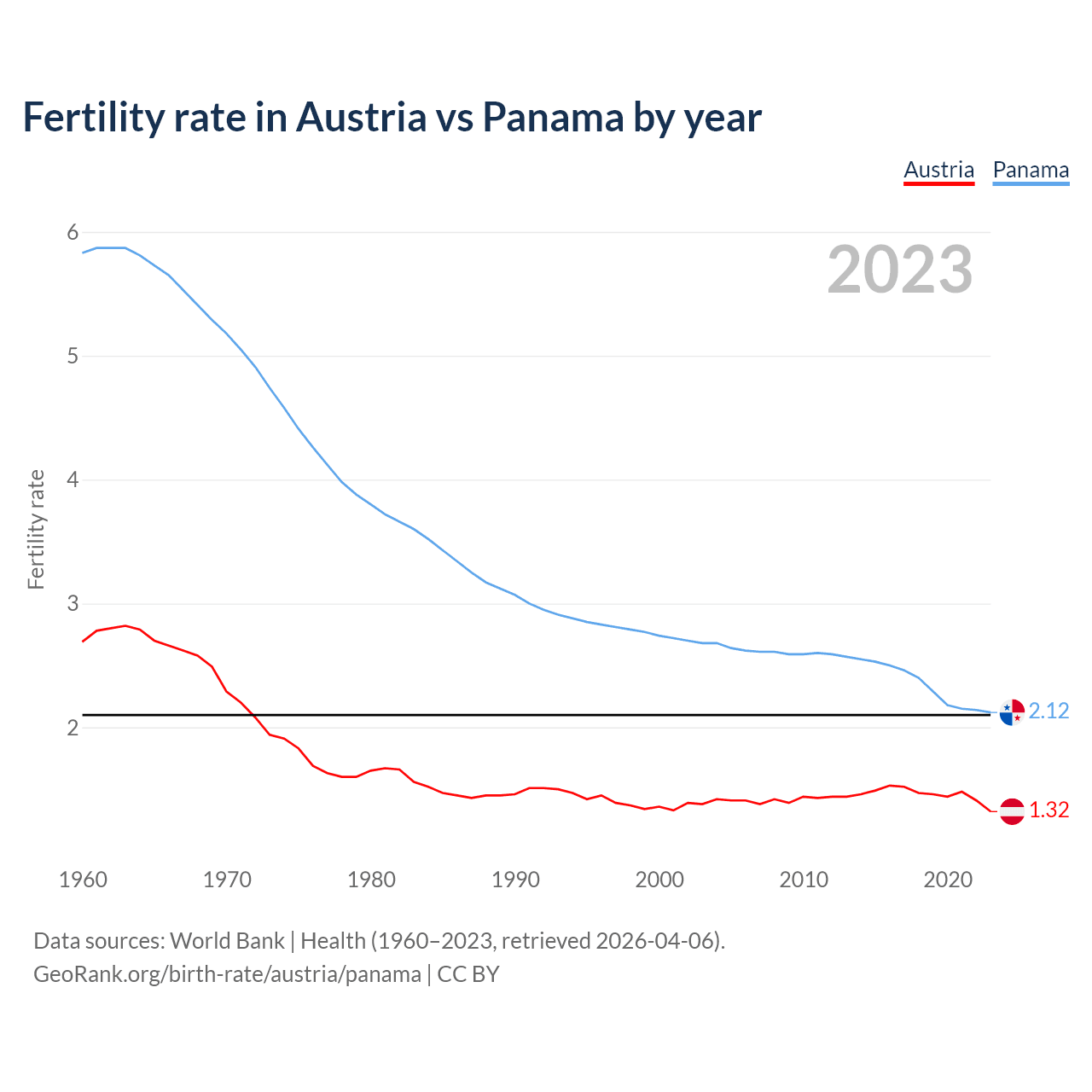 Fertility rate in Austria vs Panama by year

Austria Panama

2023

Fertility rate

6
5
4
3
2

2.12
1.32

1960 1970 1980 1990 2000 2010 2020

Data sources: World Bank | Health (1960–2023, retrieved 2026-04-06).
GeoRank.org/birth-rate/austria/panama | CC BY